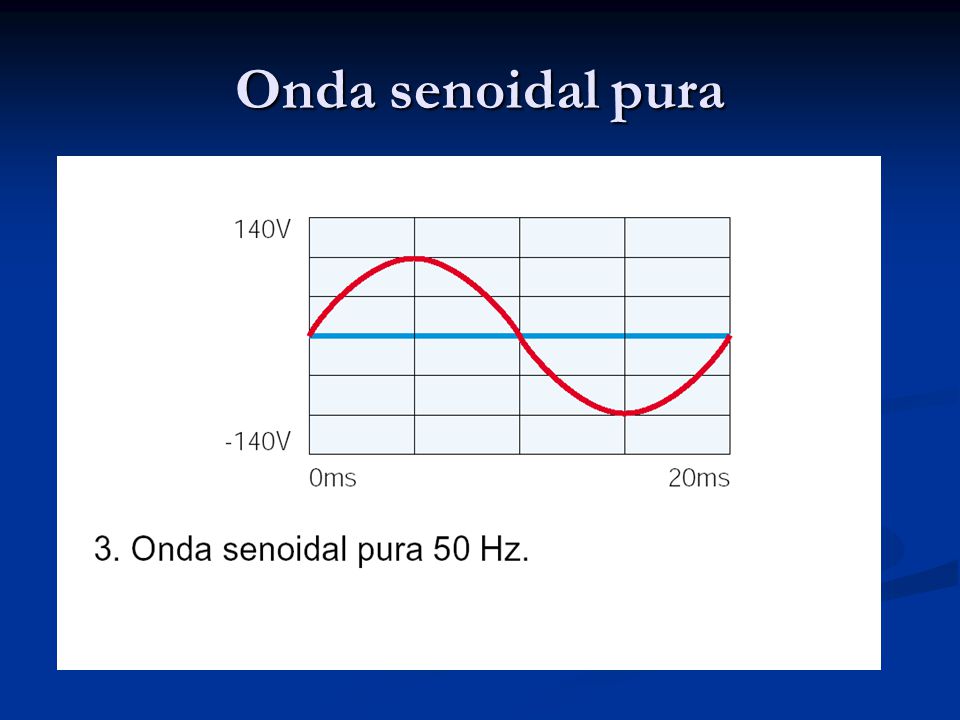 Onda senoidal pura

140V

-140V

0ms

20ms

3. Onda senoidal pura 50 Hz.